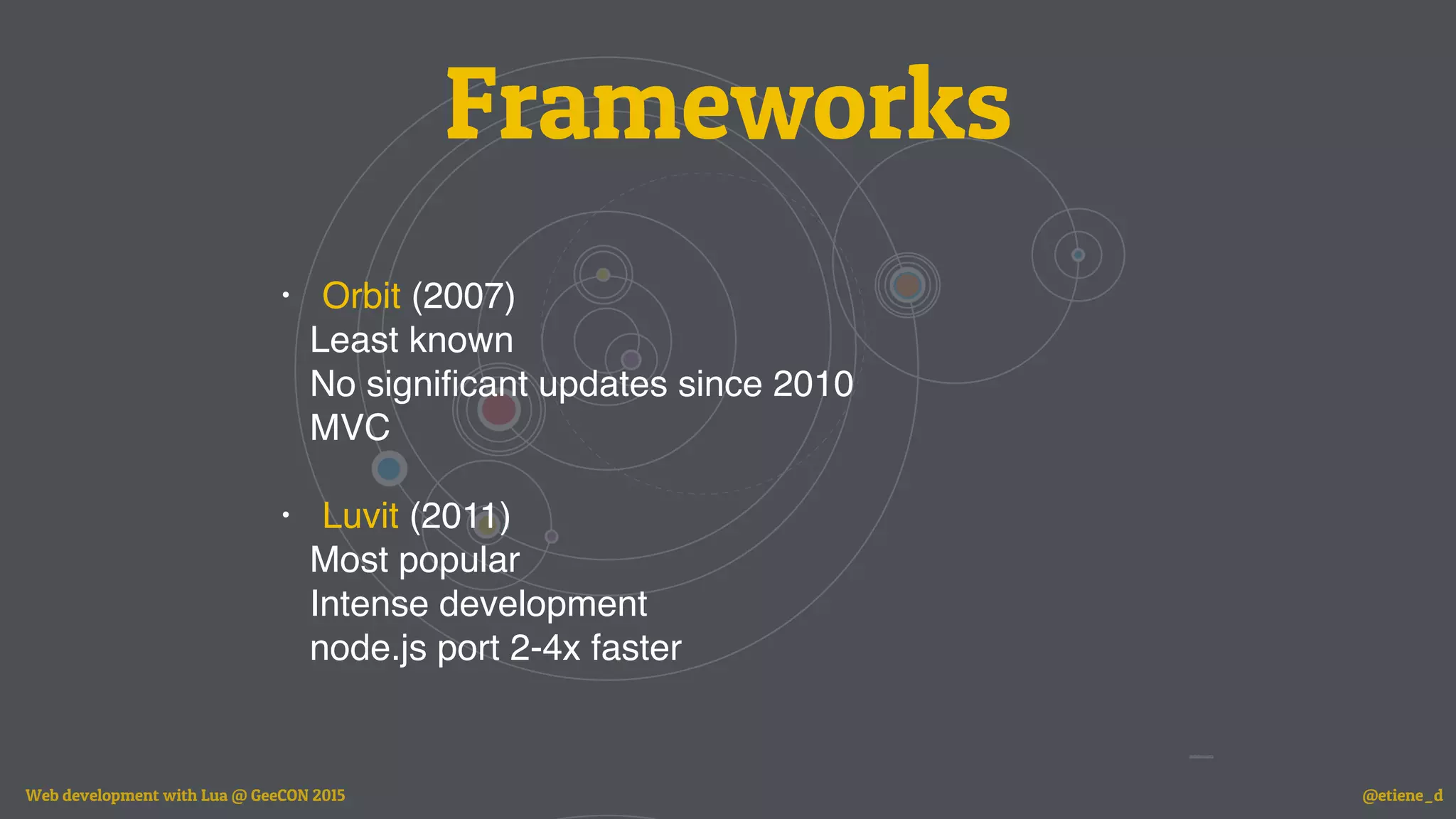 Frameworks

• Orbit (2007)
Least known
No significant updates since 2010
MVC

• Luvit (2011)
Most popular
Intense development
node.js port 2-4x faster

Web development with Lua @ GeeCON 2015

@etiene_d